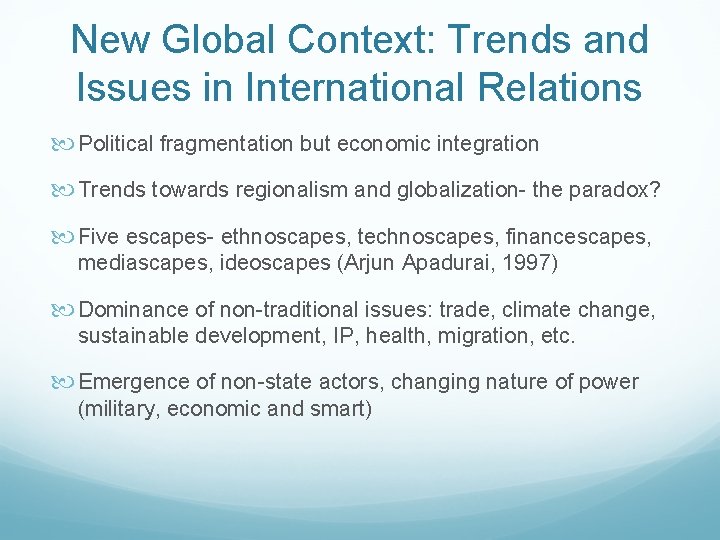 New Global Context: Trends and Issues in International Relations

Political fragmentation but economic integration

Trends towards regionalism and globalization- the paradox?

Five escapes- ethnoscapes, technoscapes, financescapes, mediascapes, ideoscapes (Arjun Apadurai, 1997)

Dominance of non-traditional issues: trade, climate change, sustainable development, IP, health, migration, etc.

Emergence of non-state actors, changing nature of power (military, economic and smart)